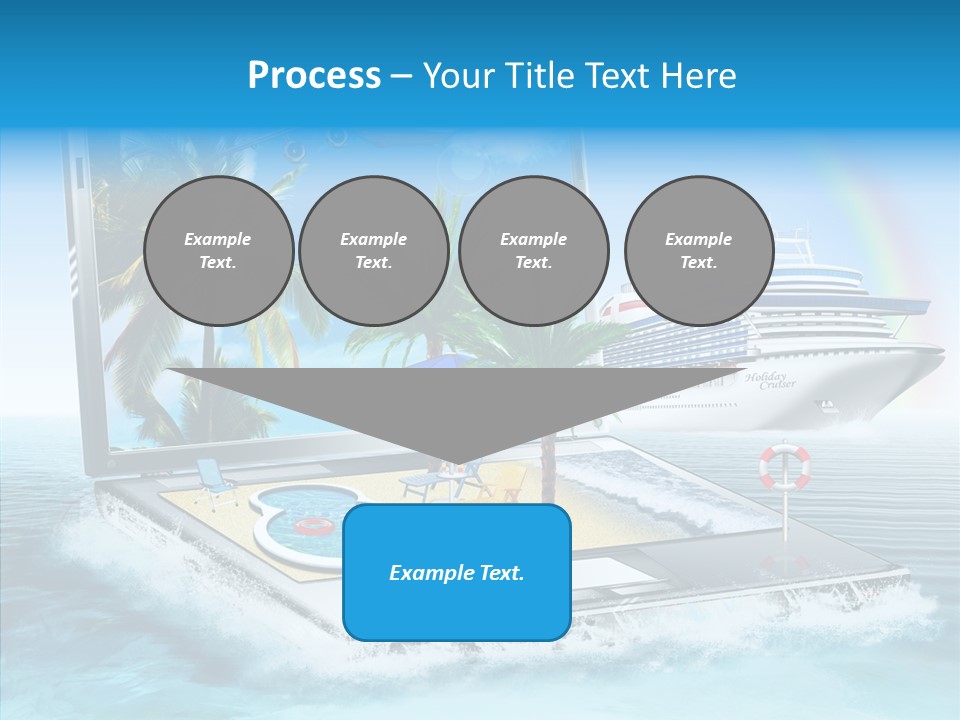 Process – Your Title Text Here

Example Text.

Example Text.

Example Text.

Example Text.

Holiday Cruiser

Example Text.